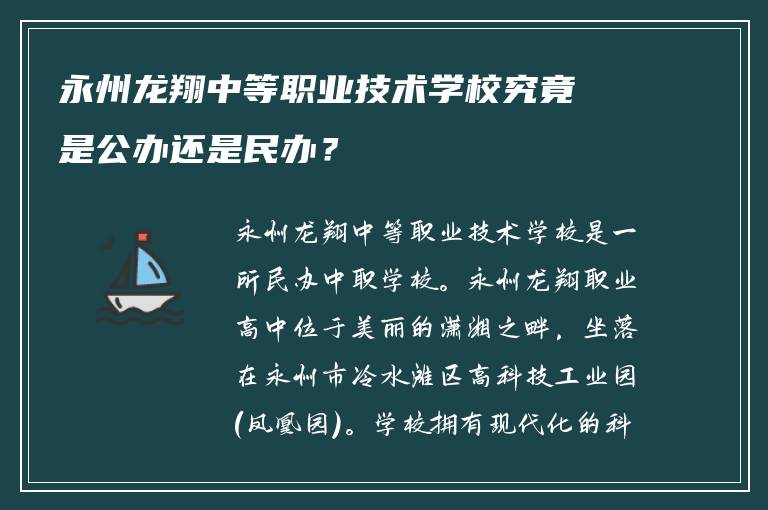 永州龙翔中等职业技术学校究竟是公办还是民办？

永州龙翔中等职业技术学校是一所民办中职学校。永州龙翔职业高中位于美丽的潇湘之畔，坐落在永州市冷水滩区高科技工业园(凤凰园)。学校拥有现代化的科